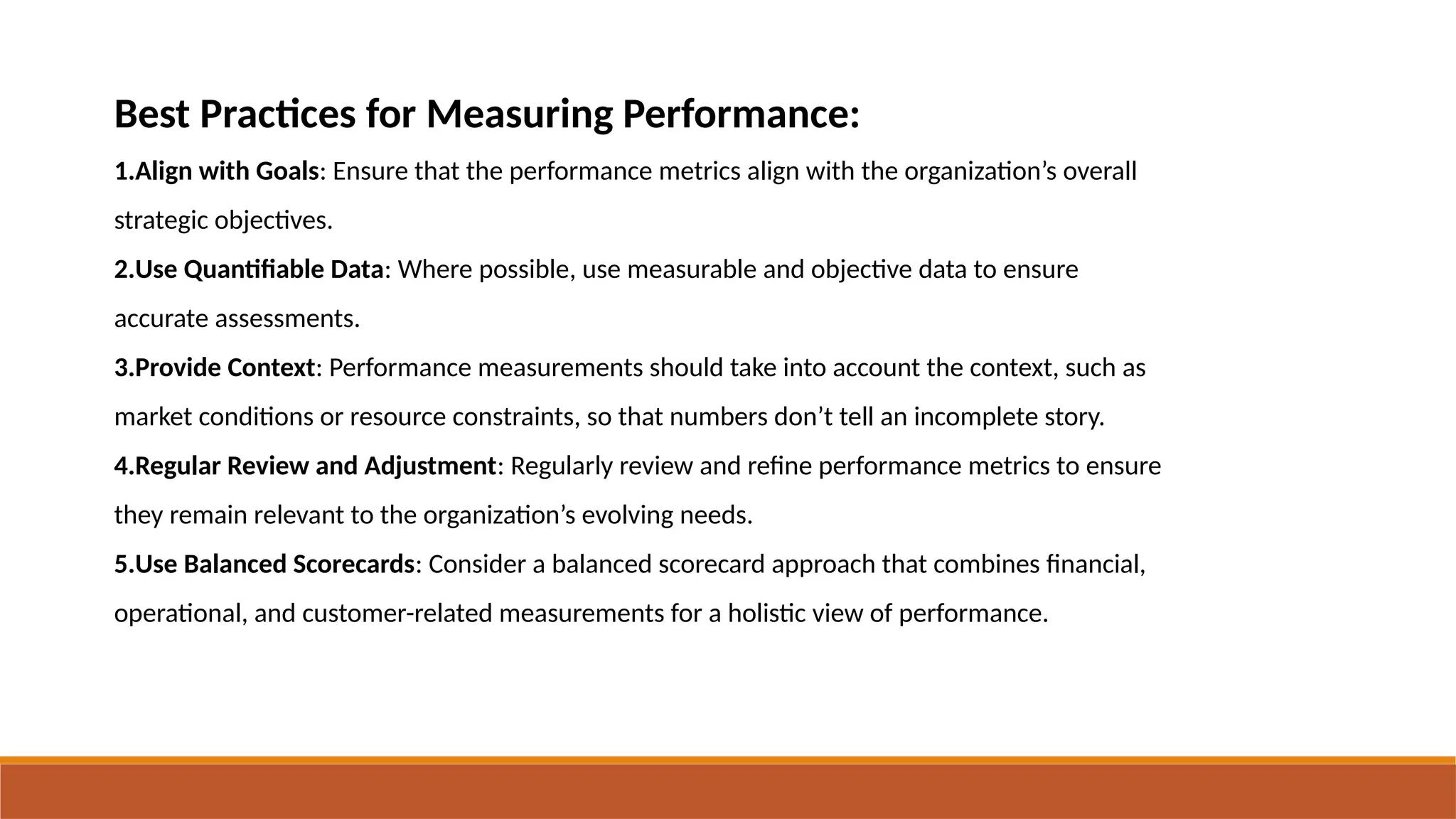 Best Practices for Measuring Performance:

1.Align with Goals: Ensure that the performance metrics align with the organization’s overall strategic objectives.

2.Use Quantifiable Data: Where possible, use measurable and objective data to ensure accurate assessments.

3.Provide Context: Performance measurements should take into account the context, such as market conditions or resource constraints, so that numbers don’t tell an incomplete story.

4.Regular Review and Adjustment: Regularly review and refine performance metrics to ensure they remain relevant to the organization’s evolving needs.

5.Use Balanced Scorecards: Consider a balanced scorecard approach that combines financial, operational, and customer-related measurements for a holistic view of performance.